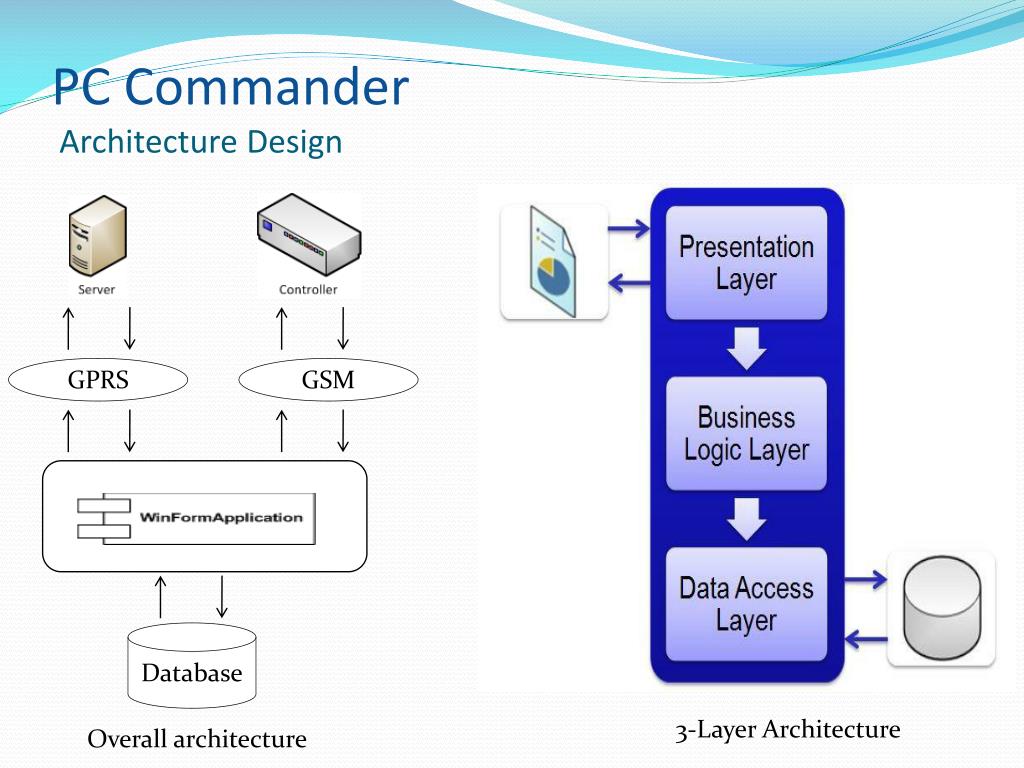 PC Commander
Architecture Design

Server

Controller

GPRS

GSM

WinFormApplication

Database

Overall architecture

Presentation Layer

Business Logic Layer

Data Access Layer

3-Layer Architecture